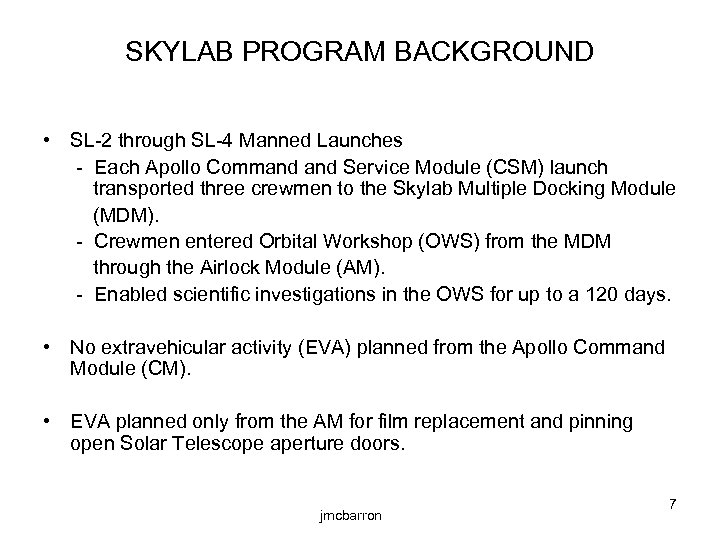 SKYLAB PROGRAM BACKGROUND

• SL-2 through SL-4 Manned Launches
- Each Apollo Command and Service Module (CSM) launch transported three crewmen to the Skylab Multiple Docking Module (MDM).
- Crewmen entered Orbital Workshop (OWS) from the MDM through the Airlock Module (AM).
- Enabled scientific investigations in the OWS for up to a 120 days.

• No extravehicular activity (EVA) planned from the Apollo Command Module (CM).

• EVA planned only from the AM for film replacement and pinning open Solar Telescope aperture doors.

jmcbarron

7